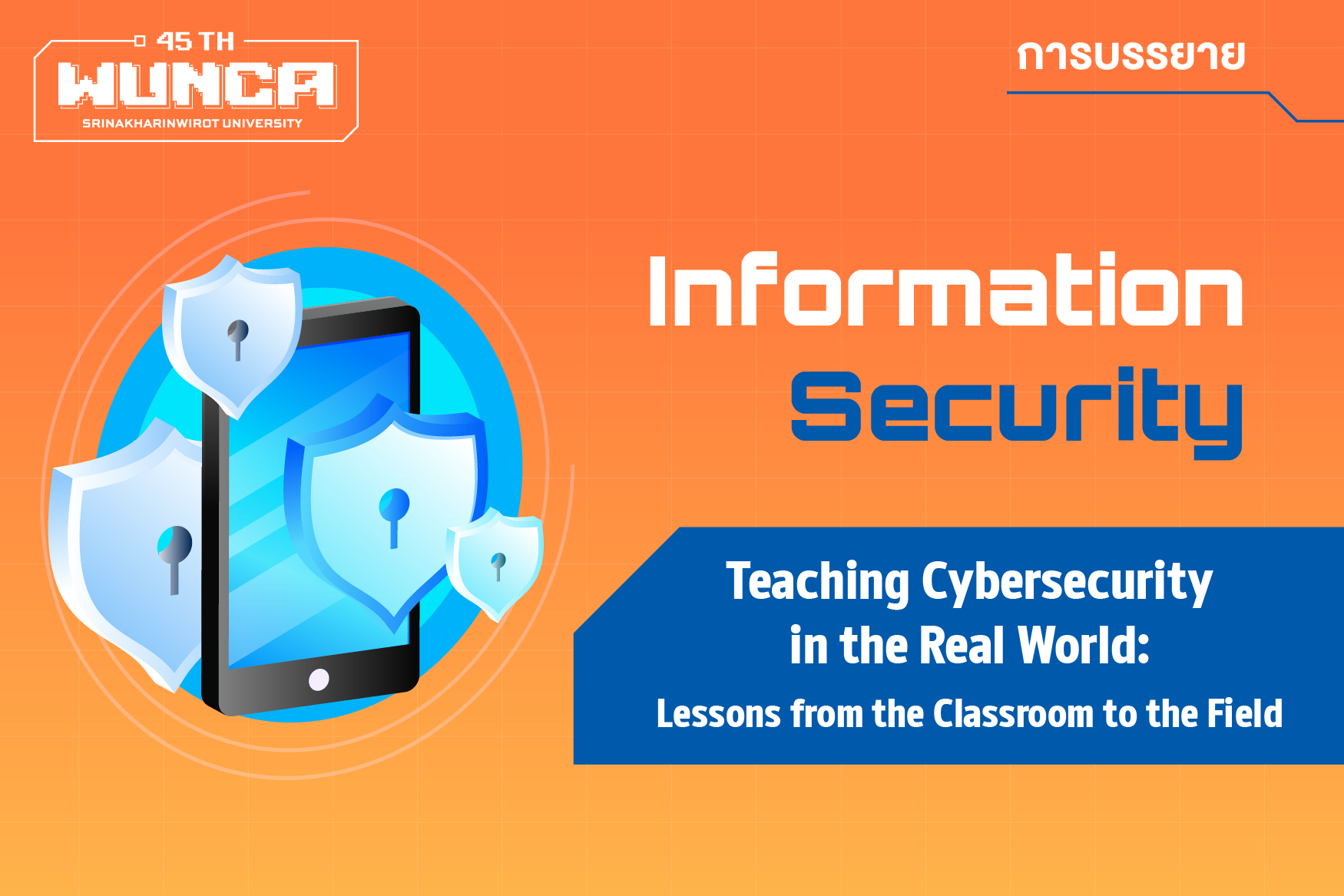 45 TH
WUNCA
SRINAKHARINWIROT UNIVERSITY

การบรรยาย

Information Security

Teaching Cybersecurity in the Real World:
Lessons from the Classroom to the Field